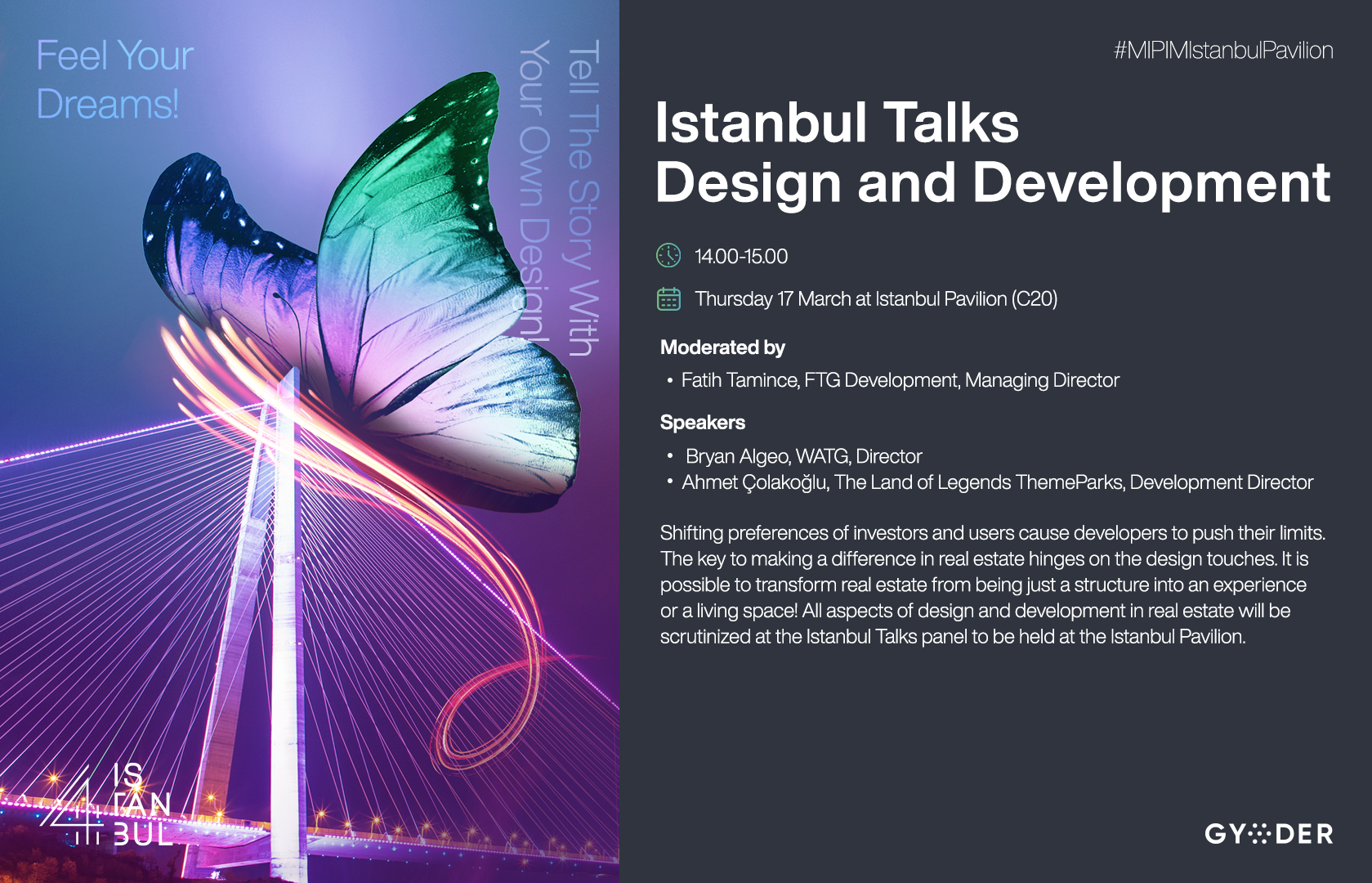 Feel Your Dreams!

Tell The Story With Your Own Design!

IS TAN BUL

#MIPIMIstanbulPavilion

Istanbul Talks
Design and Development

14.00-15.00

Thursday 17 March at Istanbul Pavilion (C20)

Moderated by

• Fatih Tamince, FTG Development, Managing Director

Speakers

• Bryan Algeo, WATG, Director
• Ahmet Çolakoğlu, The Land of Legends ThemeParks, Development Director

Shifting preferences of investors and users cause developers to push their limits. The key to making a difference in real estate hinges on the design touches. It is possible to transform real estate from being just a structure into an experience or a living space! All aspects of design and development in real estate will be scrutinized at the Istanbul Talks panel to be held at the Istanbul Pavilion.

GYODER